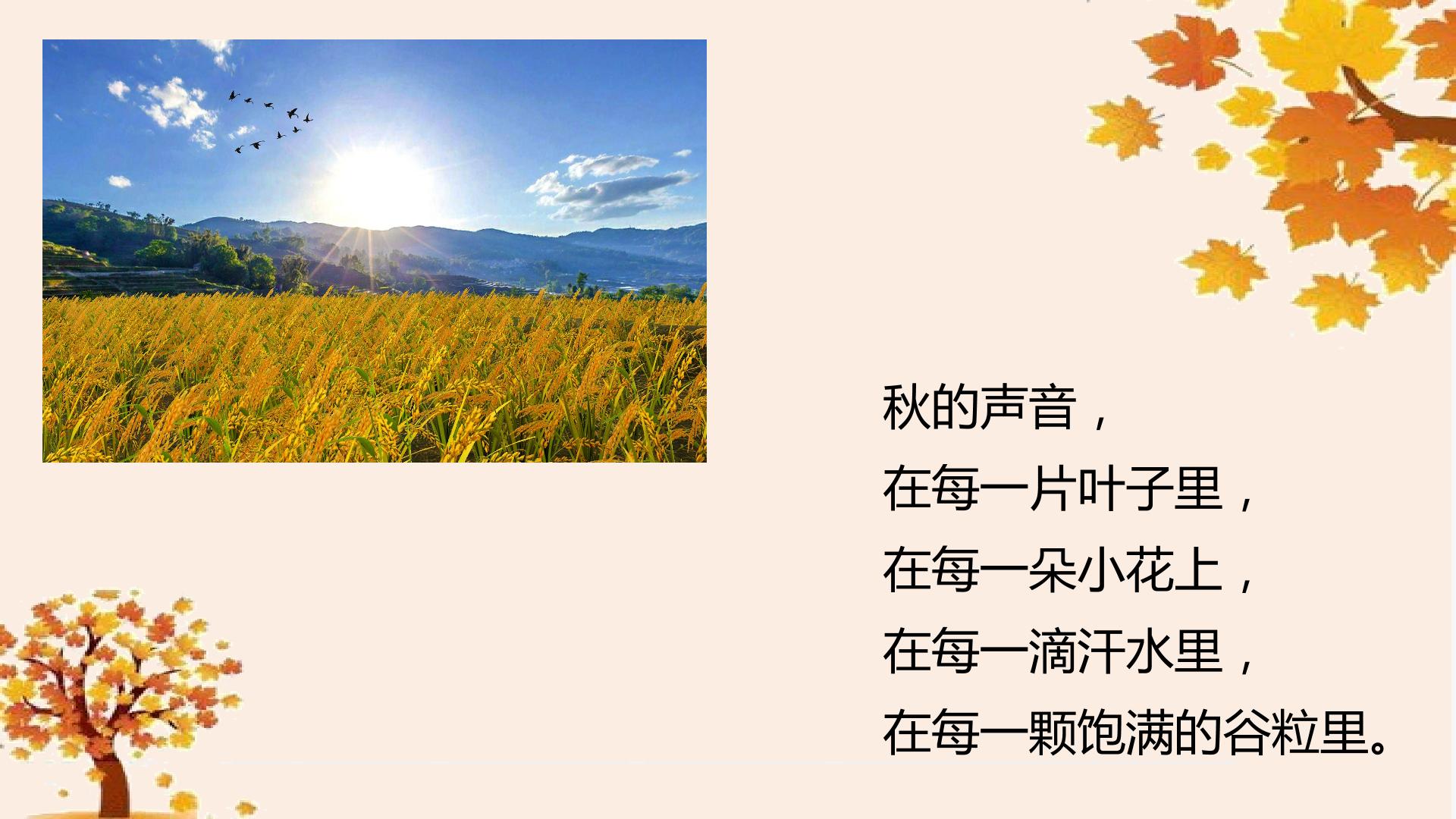 秋的声音，
在每一片叶子里，
在每一朵小花上，
在每一滴汗水里，
在每一颗饱满的谷粒里。